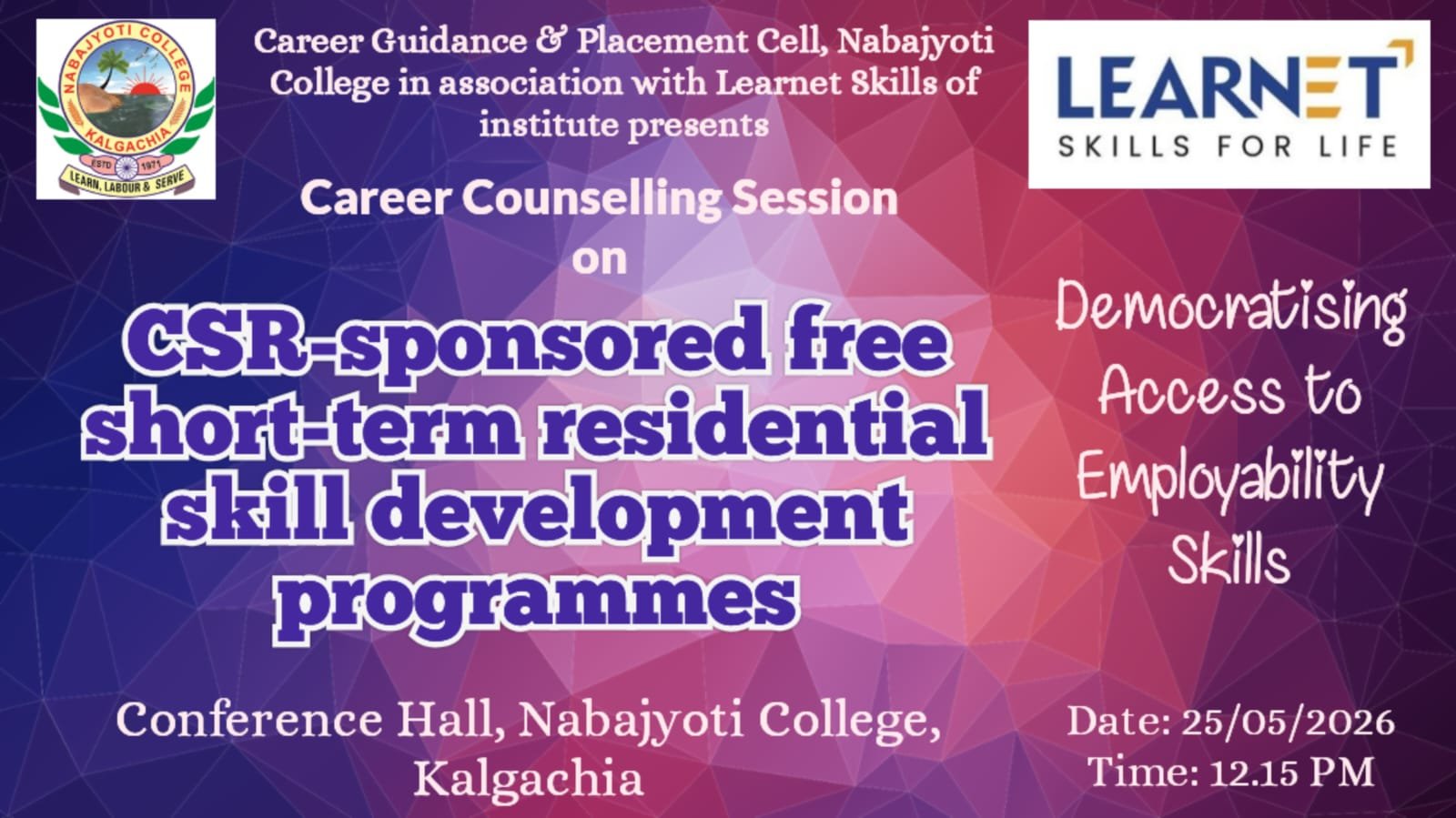 NABAJYOTI COLLEGE
KALGACHIA
ESTD 1971
LEARN, LABOUR & SERVE

Career Guidance & Placement Cell, Nabajyoti College in association with Learnet Skills of institute presents

LEARNET
SKILLS FOR LIFE

Career Counselling Session
on

CSR-sponsored free short-term residential skill development programmes

Democratising Access to Employability Skills

Conference Hall, Nabajyoti College, Kalgachia

Date: 25/05/2026
Time: 12.15 PM